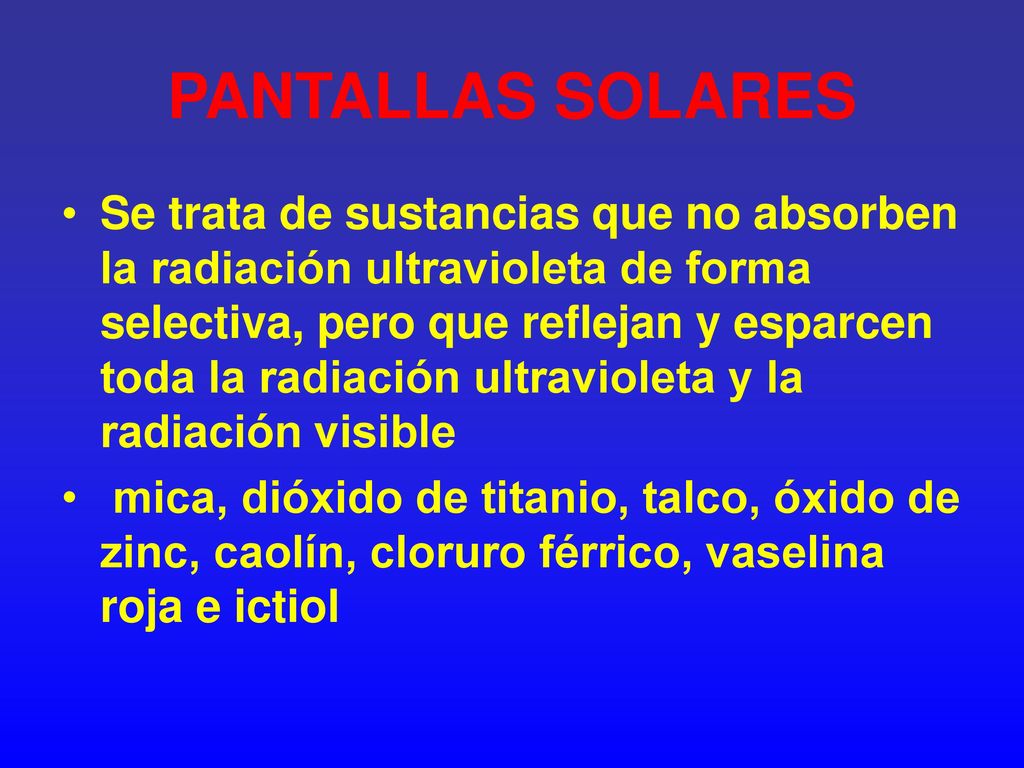 PANTALLAS SOLARES

• Se trata de sustancias que no absorben la radiación ultravioleta de forma selectiva, pero que reflejan y esparcen toda la radiación ultravioleta y la radiación visible

• mica, dióxido de titanio, talco, óxido de zinc, caolín, cloruro férrico, vaselina roja e ictiol